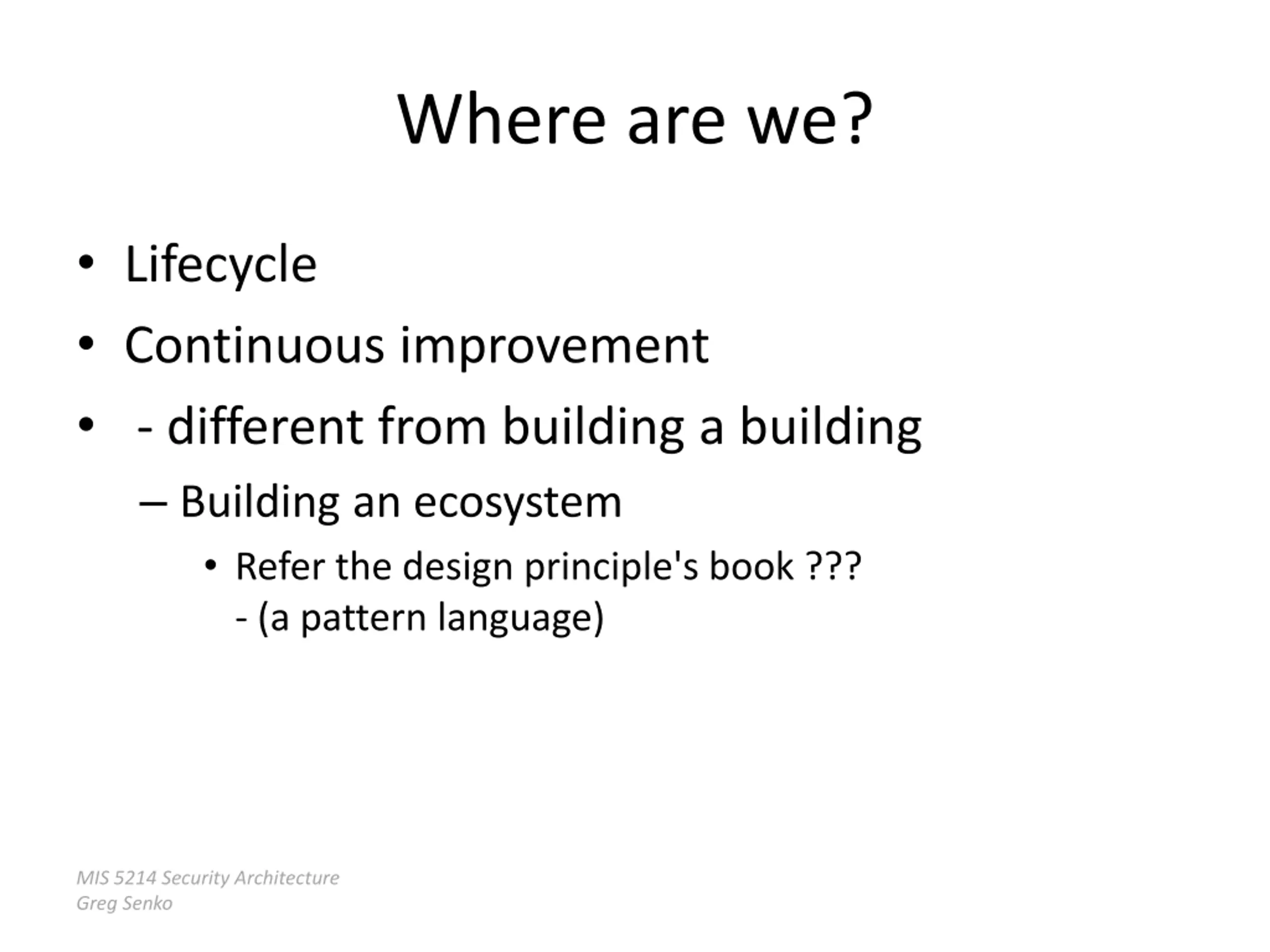 Where are we?

• Lifecycle
• Continuous improvement
• - different from building a building
– Building an ecosystem
• Refer the design principle's book ??? - (a pattern language)

MIS 5214 Security Architecture
Greg Senko